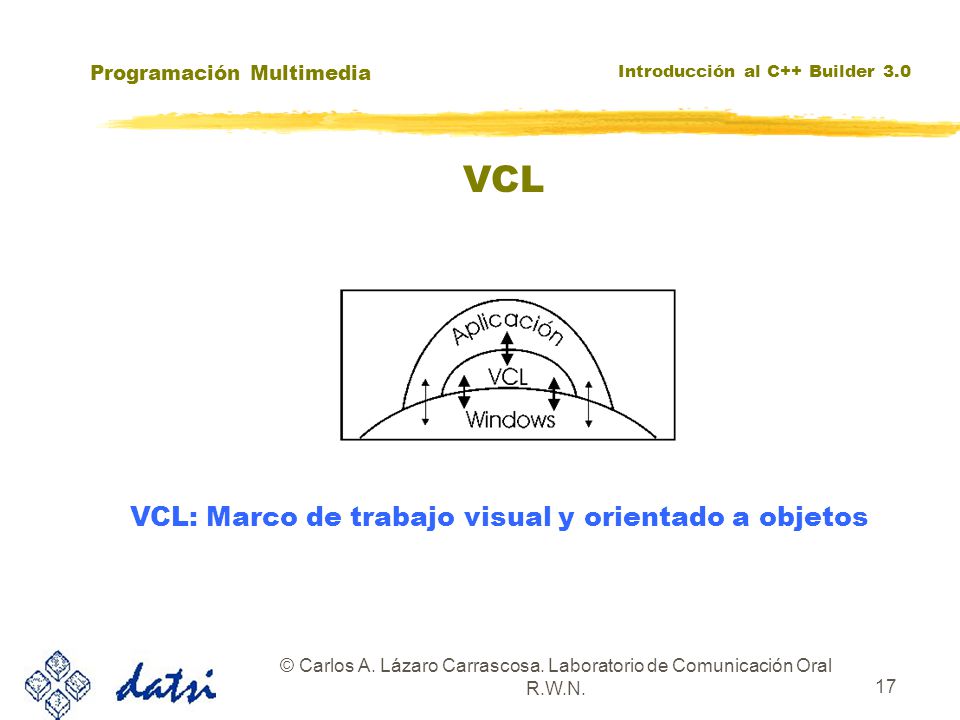 Programación Multimedia

Introducción al C++ Builder 3.0

VCL

Aplicación
VCL
Windows

VCL: Marco de trabajo visual y orientado a objetos

datsi

© Carlos A. Lázaro Carrascosa. Laboratorio de Comunicación Oral R.W.N.

17